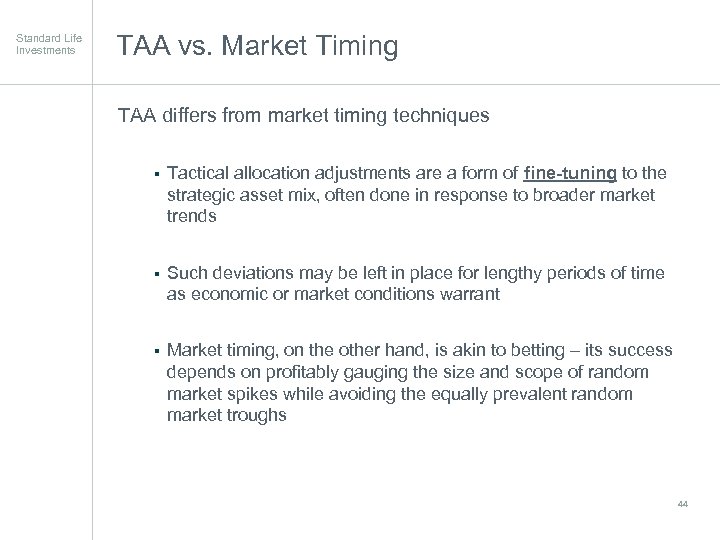 Standard Life Investments

TAA vs. Market Timing

TAA differs from market timing techniques

▪ Tactical allocation adjustments are a form of fine-tuning to the strategic asset mix, often done in response to broader market trends

▪ Such deviations may be left in place for lengthy periods of time as economic or market conditions warrant

▪ Market timing, on the other hand, is akin to betting – its success depends on profitably gauging the size and scope of random market spikes while avoiding the equally prevalent random market troughs

44